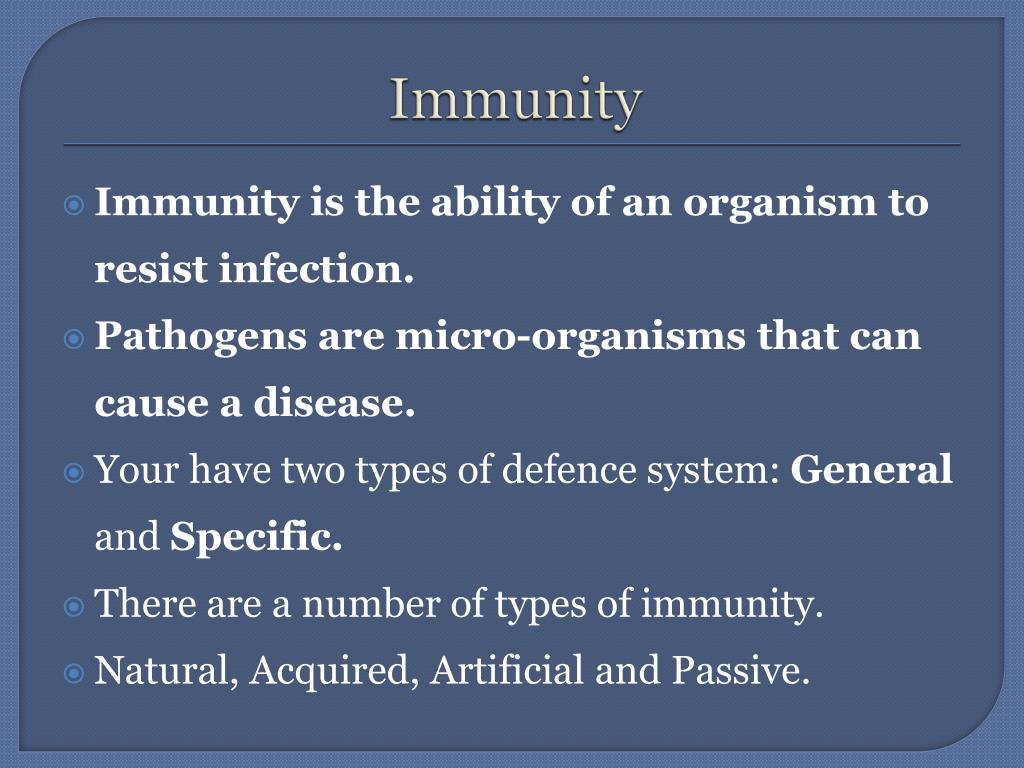 Immunity

Immunity is the ability of an organism to resist infection.

Pathogens are micro-organisms that can cause a disease.

Your have two types of defence system: General and Specific.

There are a number of types of immunity.

Natural, Acquired, Artificial and Passive.